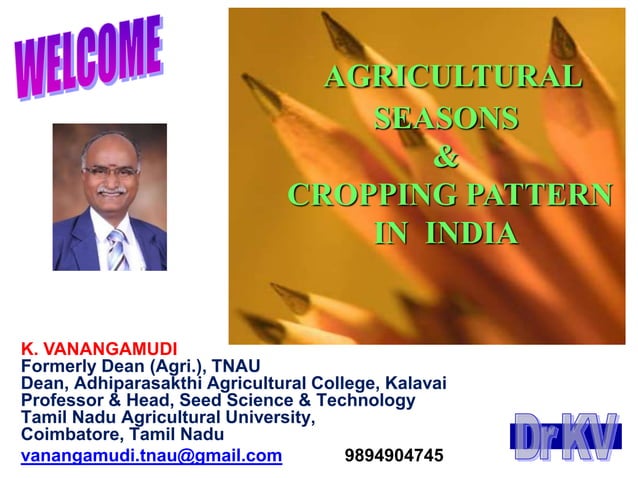 WELCOME

AGRICULTURAL SEASONS & CROPPING PATTERN IN INDIA

K. VANANGAMUDI
Formerly Dean (Agri.), TNAU
Dean, Adhiparasakthi Agricultural College, Kalavai
Professor & Head, Seed Science & Technology
Tamil Nadu Agricultural University,
Coimbatore, Tamil Nadu
vanangamudi.tnau@gmail.com 9894904745

Dr KV